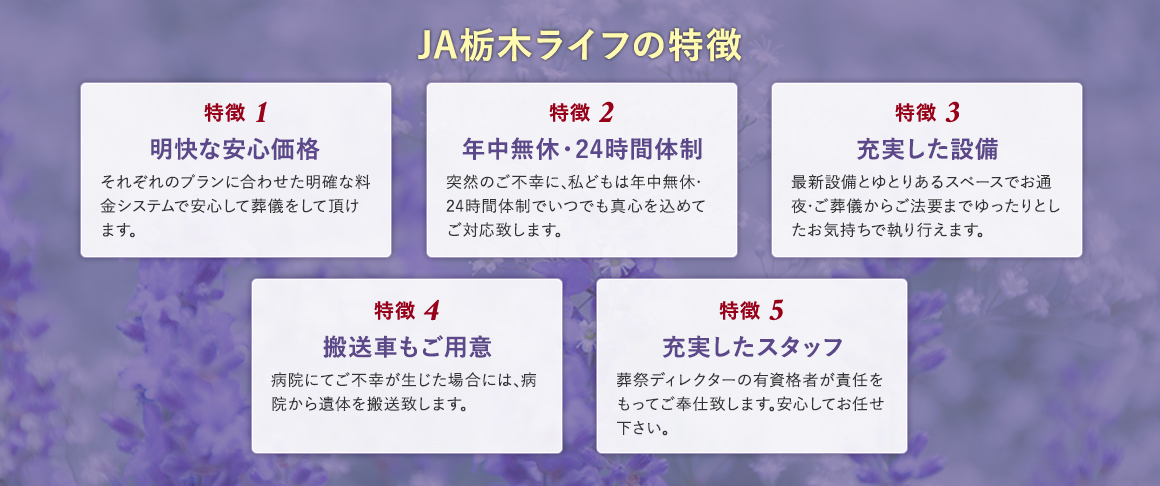 JA栃木ライフの特徴

特徴 1
明快な安心価格
それぞれのプランに合わせた明確な料金システムで安心して葬儀をして頂けます。

特徴 2
年中無休・24時間体制
突然のご不幸に、私どもは年中無休・24時間体制でいつでも真心を込めてご対応致します。

特徴 3
充実した設備
最新設備とゆとりあるスペースでお通夜・ご葬儀からご法要までゆったりとしたお気持ちで執り行えます。

特徴 4
搬送車もご用意
病院にてご不幸が生じた場合には、病院から遺体を搬送致します。

特徴 5
充実したスタッフ
葬祭ディレクターの有資格者が責任をもってご奉仕致します。安心してお任せ下さい。